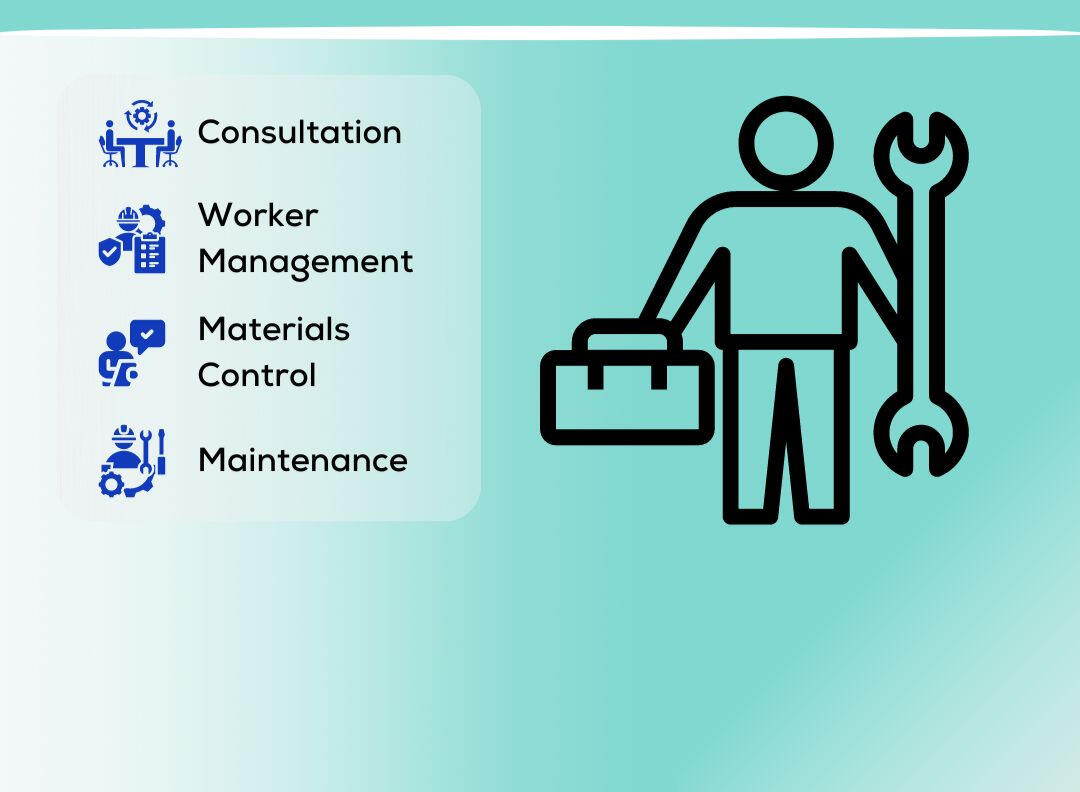 Consultation

Worker Management

Materials Control

Maintenance